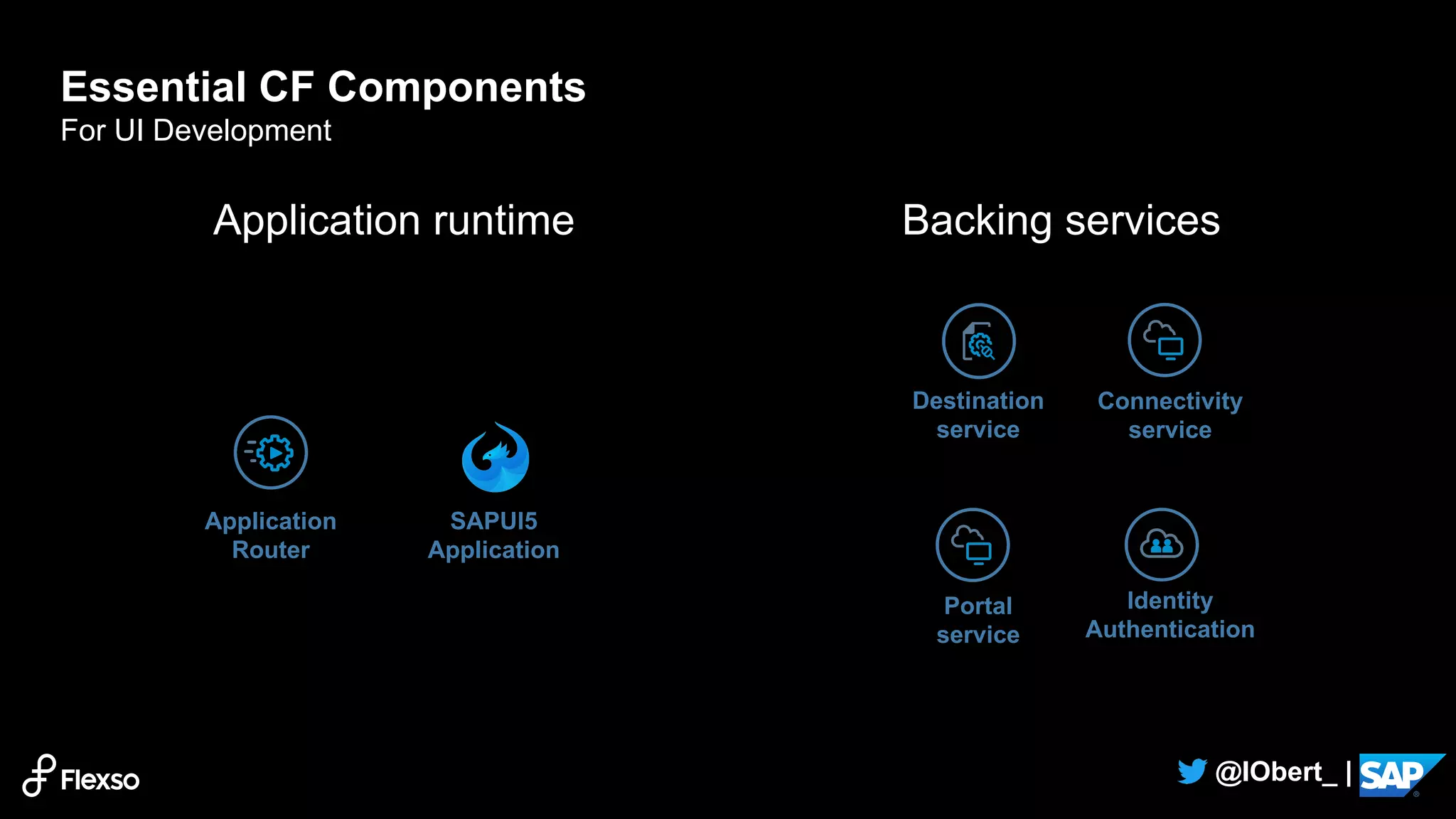 Essential CF Components
For UI Development

Application runtime

Application Router

SAPUI5 Application

Backing services

Destination service

Connectivity service

Portal service

Identity Authentication

Flexso

@IObert_ | SAP